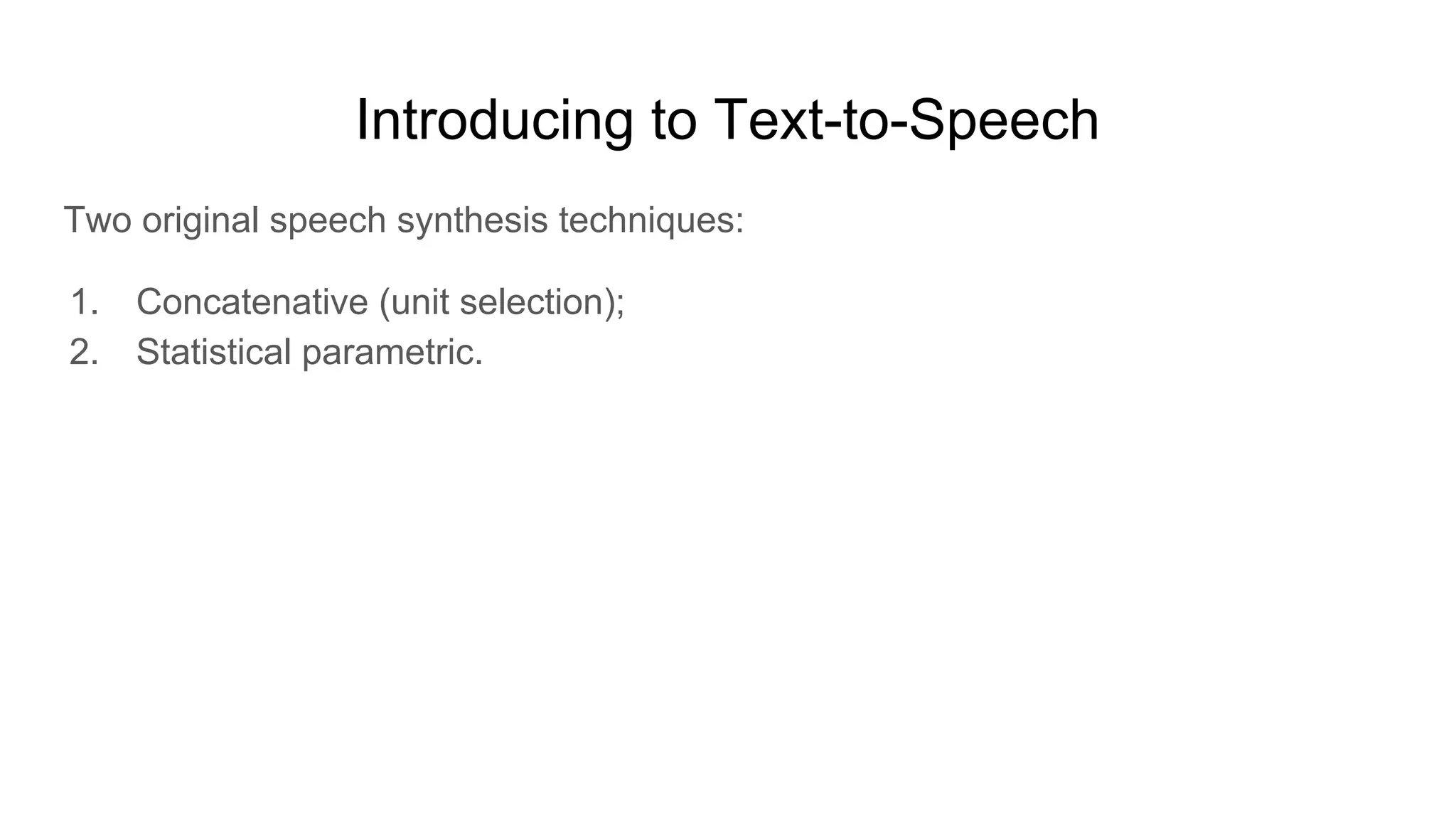 Introducing to Text-to-Speech

Two original speech synthesis techniques:

1. Concatenative (unit selection);
2. Statistical parametric.